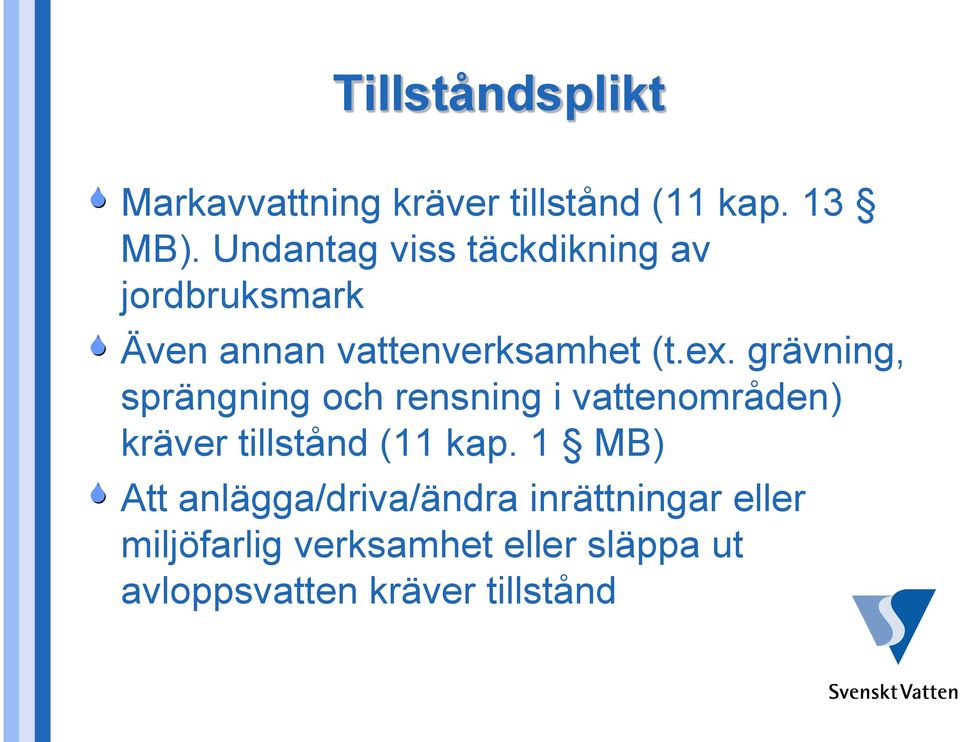 Tillståndsplikt

Markavvattning kräver tillstånd (11 kap. 13 § MB). Undantag viss täckdikning av jordbruksmark

Även annan vattenverksamhet (t.ex. grävning, sprängning och rensning i vattenområden) kräver tillstånd (11 kap. 1 § MB)

Att anlägga/driva/ändra inrättningar eller miljöfarlig verksamhet eller släppa ut avloppsvatten kräver tillstånd

Svenskt Vatten